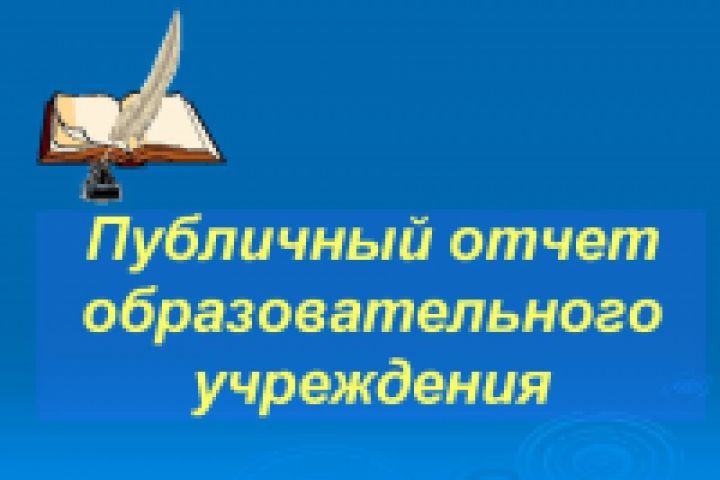 Публичный отчет образовательного учреждения